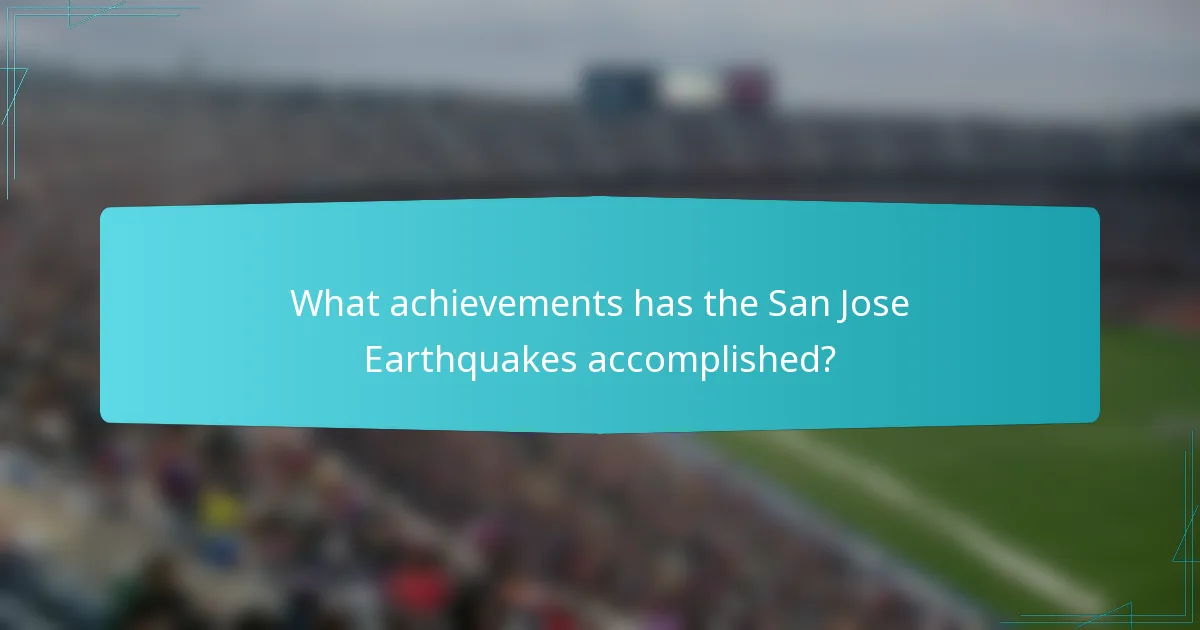 What achievements has the San Jose Earthquakes accomplished?